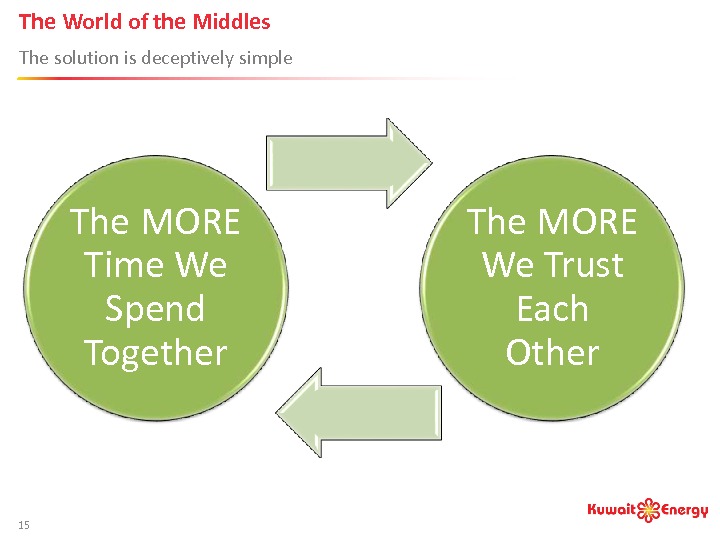 The World of the Middles

The solution is deceptively simple

The MORE Time We Spend Together

The MORE We Trust Each Other

15

Kuwait Energy